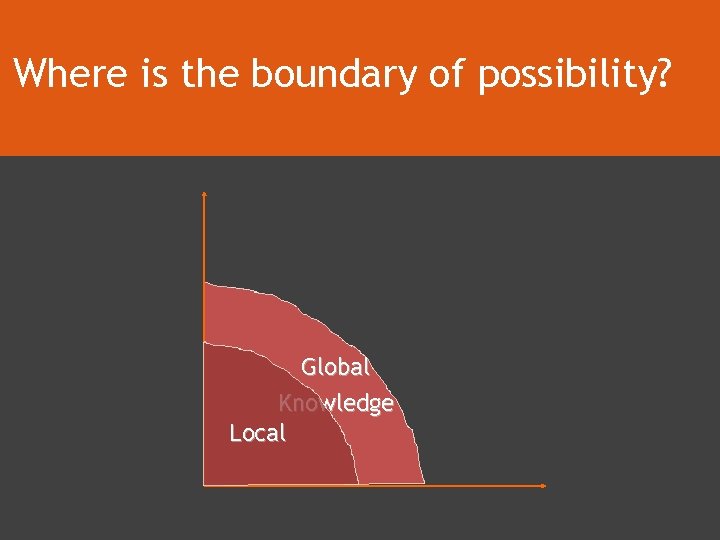 Where is the boundary of possibility?

Global
Knowledge
Local